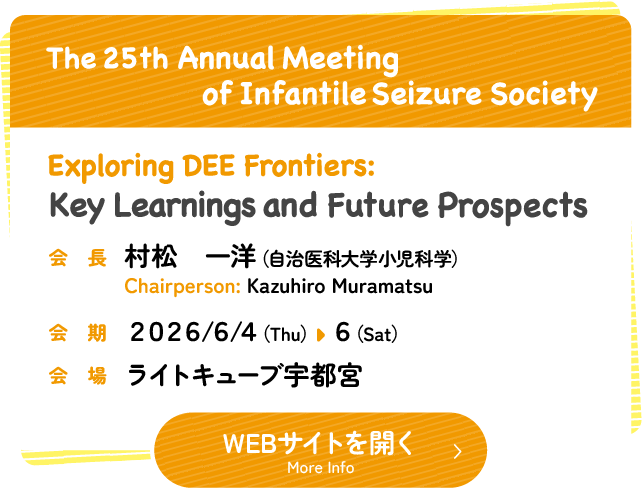 The 25th Annual Meeting of Infantile Seizure Society

Exploring DEE Frontiers:
Key Learnings and Future Prospects

会　長　村松　一洋（自治医科大学小児科学）
Chairperson: Kazuhiro Muramatsu

会　期　2026/6/4（Thu）▶ 6（Sat）

会　場　ライトキューブ宇都宮

WEBサイトを開く
More Info